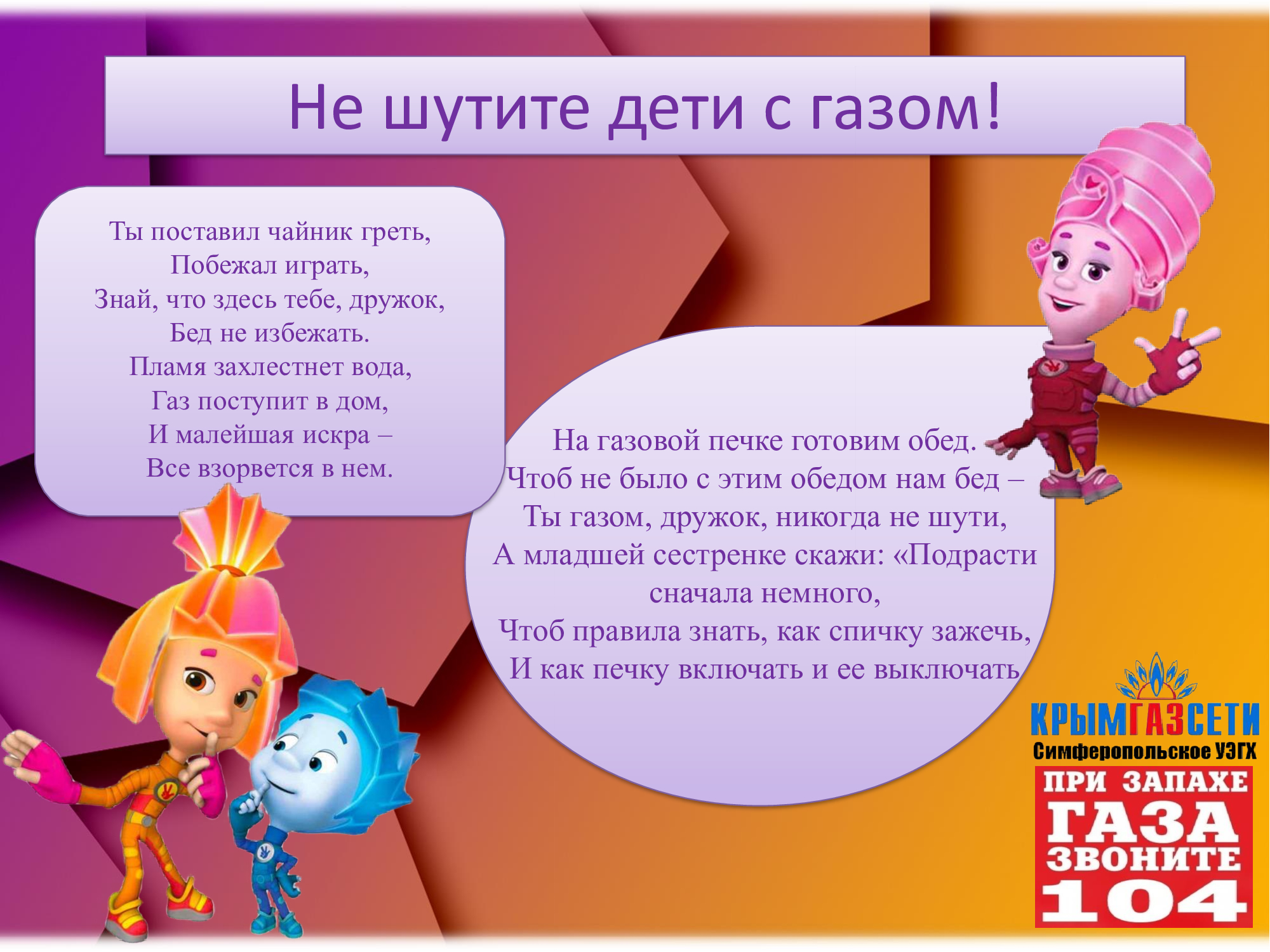 Не шутите дети с газом!

Ты поставил чайник греть,
Побежал играть,
Знай, что здесь тебе, дружок,
Бед не избежать.
Пламя захлестнет вода,
Газ поступит в дом,
И малейшая искра –
Все взорвется в нем.

На газовой печке готовим обед.
Чтоб не было с этим обедом нам бед –
Ты газом, дружок, никогда не шути,
А младшей сестренке скажи: «Подрасти сначала немного,
Чтоб правила знать, как спичку зажечь,
И как печку включать и ее выключать

КРЫМГАЗСЕТИ
Симферопольское УЭГХ
ПРИ ЗАПАХЕ ГАЗА ЗВОНИТЕ 104